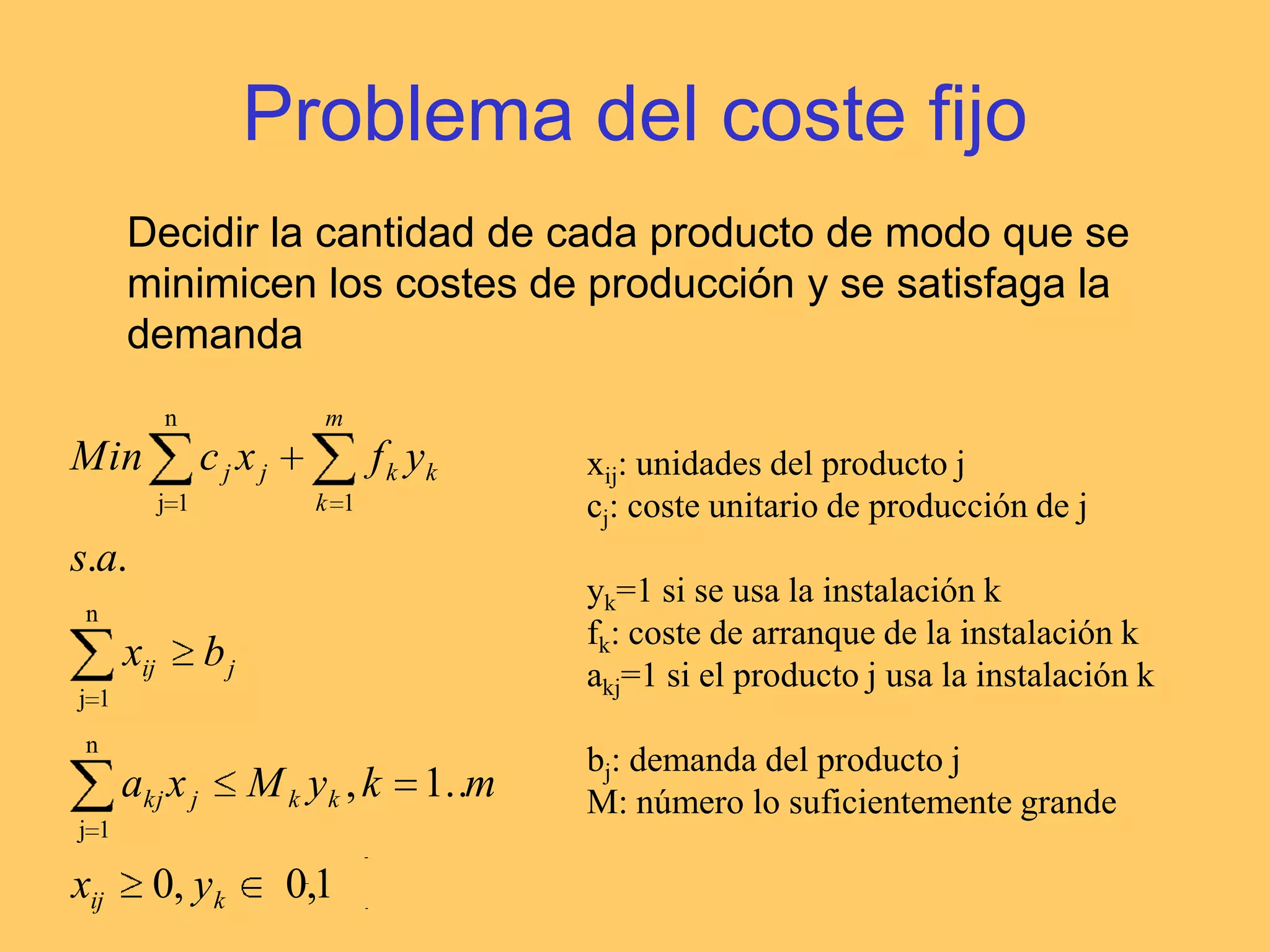 Problema del coste fijo

Decidir la cantidad de cada producto de modo que se minimicen los costes de producción y se satisfaga la demanda

$Min \sum_{j=1}^{n} c_j x_j + \sum_{k=1}^{m} f_k y_k$

$s.a.$

$\sum_{j=1}^{n} x_{ij} \geq b_j$

$\sum_{j=1}^{n} a_{kj} x_j \leq M_k y_k, k = 1..m$

$x_{ij} \geq 0, y_k \in 0,1$

$x_{ij}$: unidades del producto j
$c_j$: coste unitario de producción de j

$y_k$=1 si se usa la instalación k
$f_k$: coste de arranque de la instalación k
$a_{kj}$=1 si el producto j usa la instalación k

$b_j$: demanda del producto j
M: número lo suficientemente grande